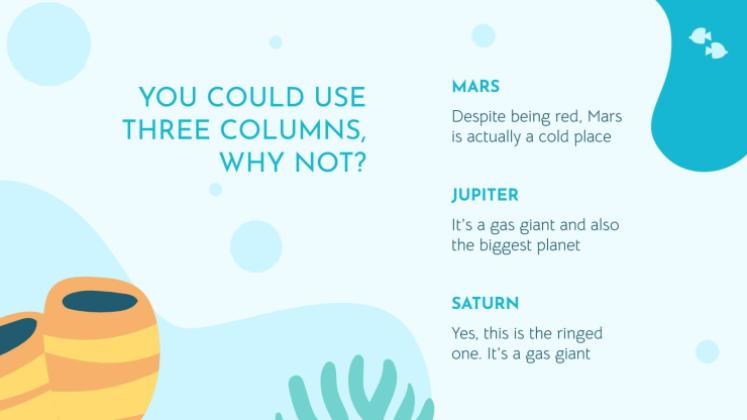 YOU COULD USE THREE COLUMNS, WHY NOT?

MARS

Despite being red, Mars is actually a cold place

JUPITER

It's a gas giant and also the biggest planet

SATURN

Yes, this is the ringed one. It's a gas giant